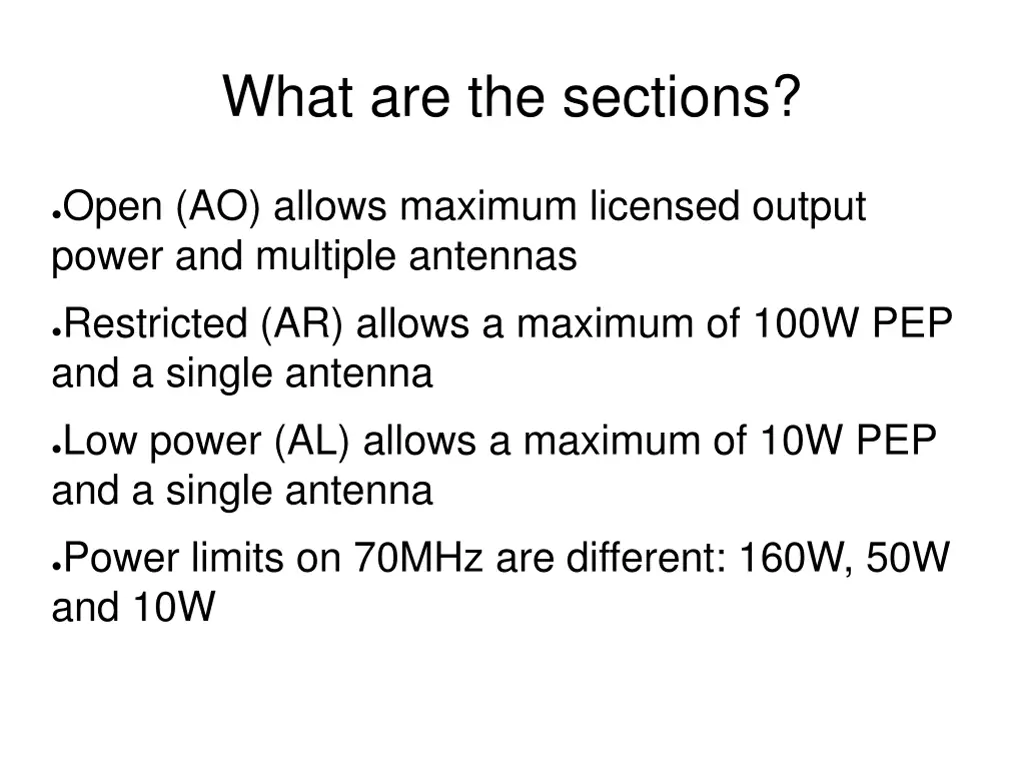 What are the sections?

●Open (AO) allows maximum licensed output power and multiple antennas

●Restricted (AR) allows a maximum of 100W PEP and a single antenna

●Low power (AL) allows a maximum of 10W PEP and a single antenna

●Power limits on 70MHz are different: 160W, 50W and 10W